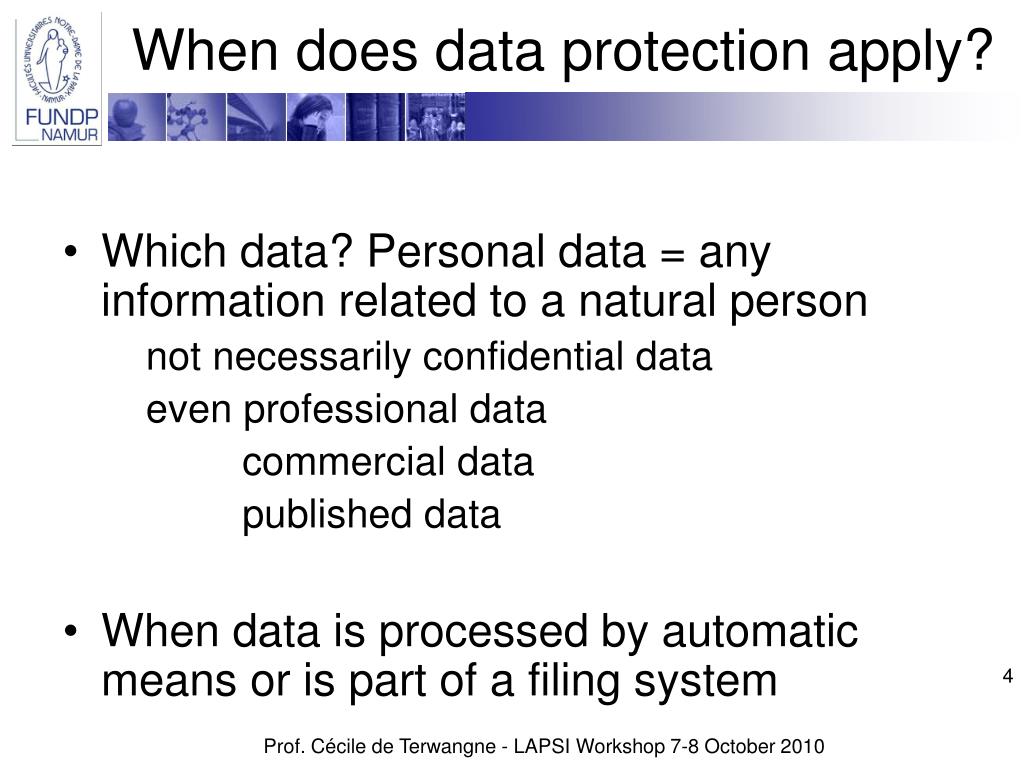 FACULTÉS UNIVERSITAIRES NOTRE-DAME DE LA PAIX NAMUR

FUNDP NAMUR

When does data protection apply?

• Which data? Personal data = any information related to a natural person

not necessarily confidential data

even professional data

commercial data

published data

• When data is processed by automatic means or is part of a filing system

4

Prof. Cécile de Terwangne - LAPSI Workshop 7-8 October 2010